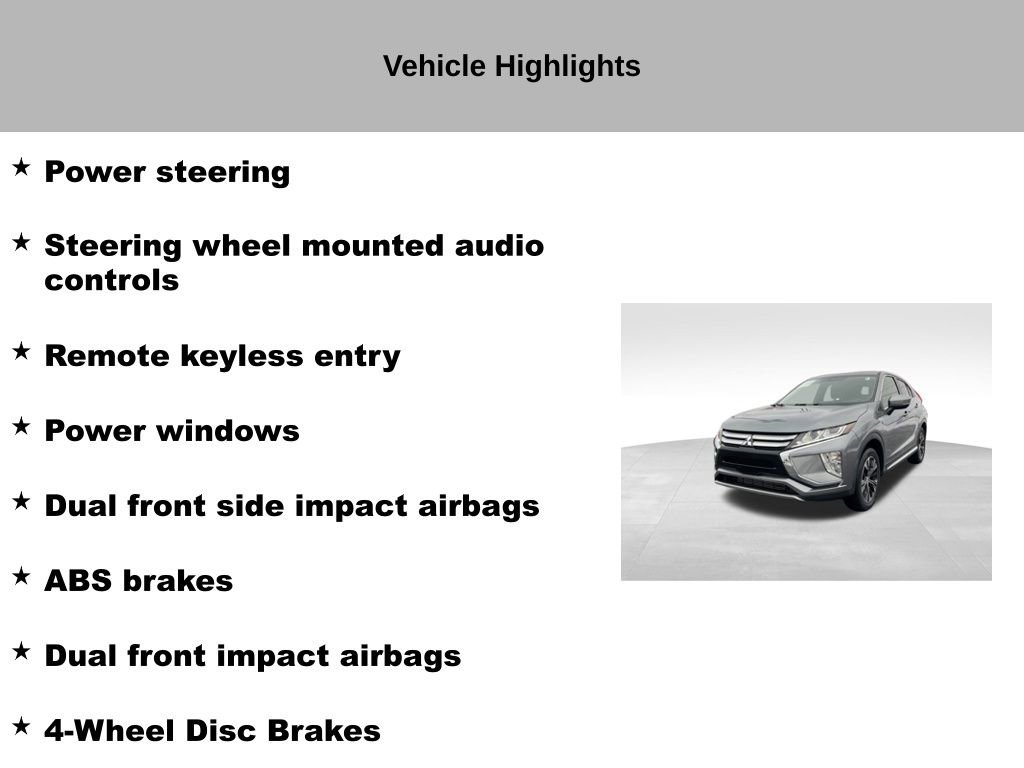 Vehicle Highlights

★ Power steering

★ Steering wheel mounted audio controls

★ Remote keyless entry

★ Power windows

★ Dual front side impact airbags

★ ABS brakes

★ Dual front impact airbags

★ 4-Wheel Disc Brakes